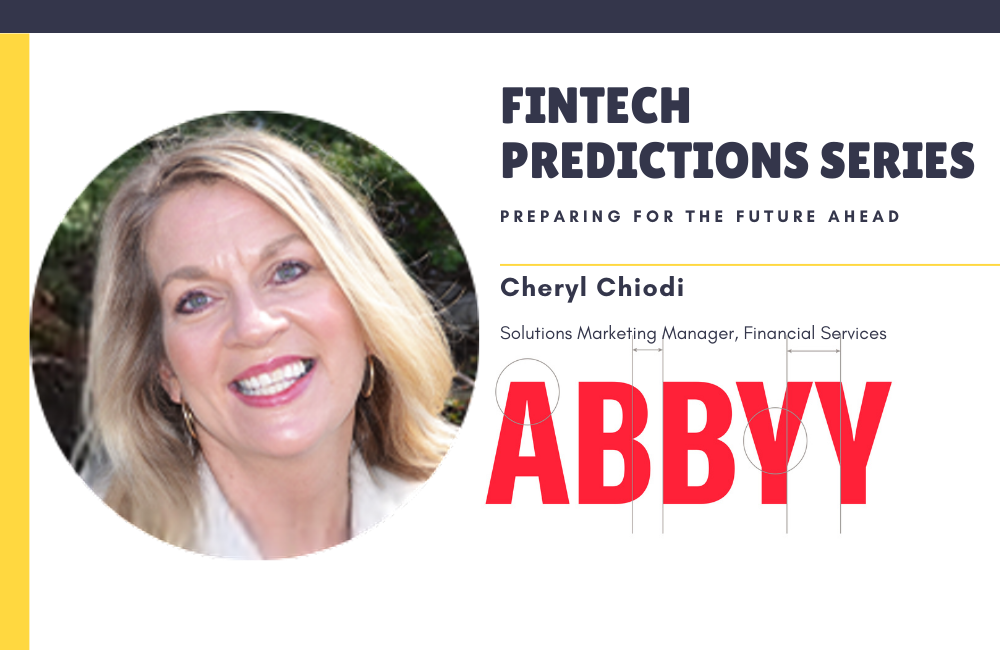 FINTECH PREDICTIONS SERIES

PREPARING FOR THE FUTURE AHEAD

Cheryl Chiodi

Solutions Marketing Manager, Financial Services

ABBYY